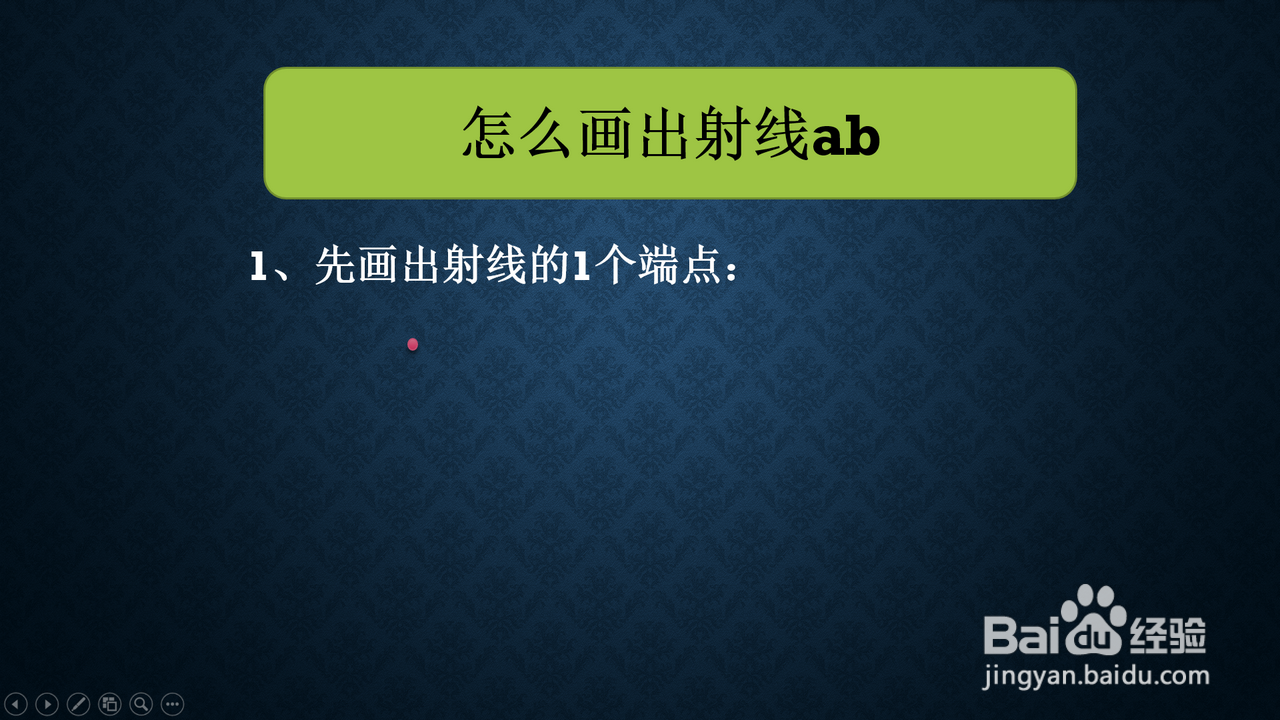 怎么画出射线ab

1、先画出射线的1个端点：

Baidu经验
jingyan.baidu.com